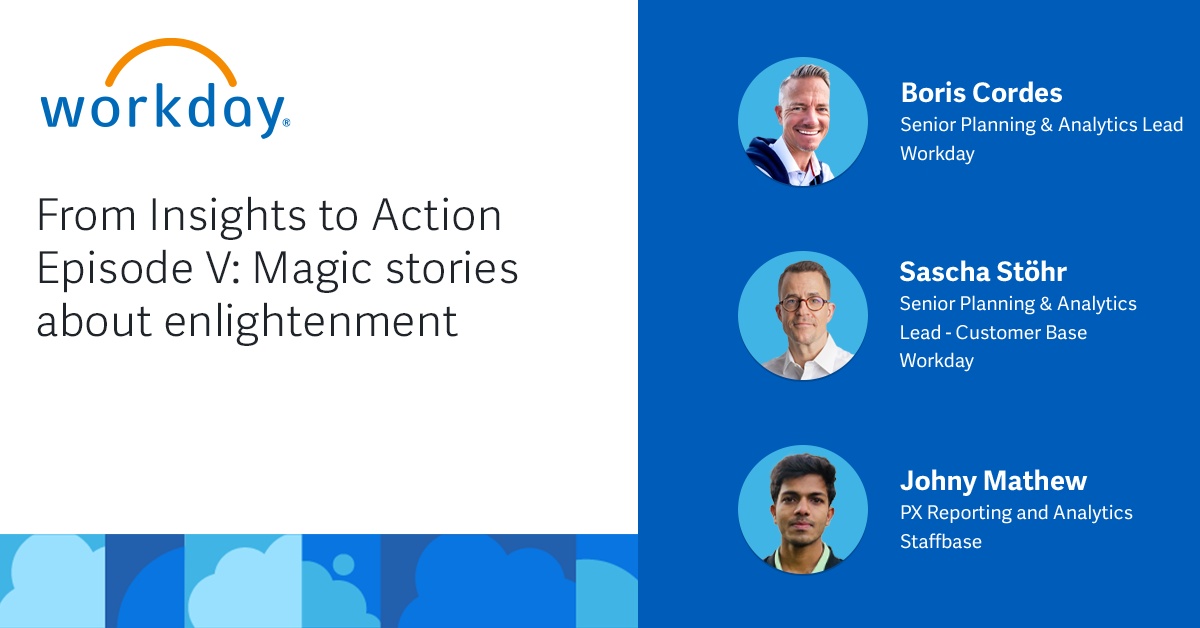 workday®

From Insights to Action Episode V: Magic stories about enlightenment

Boris Cordes
Senior Planning & Analytics Lead
Workday

Sascha Stöhr
Senior Planning & Analytics Lead - Customer Base
Workday

Johny Mathew
PX Reporting and Analytics
Staffbase